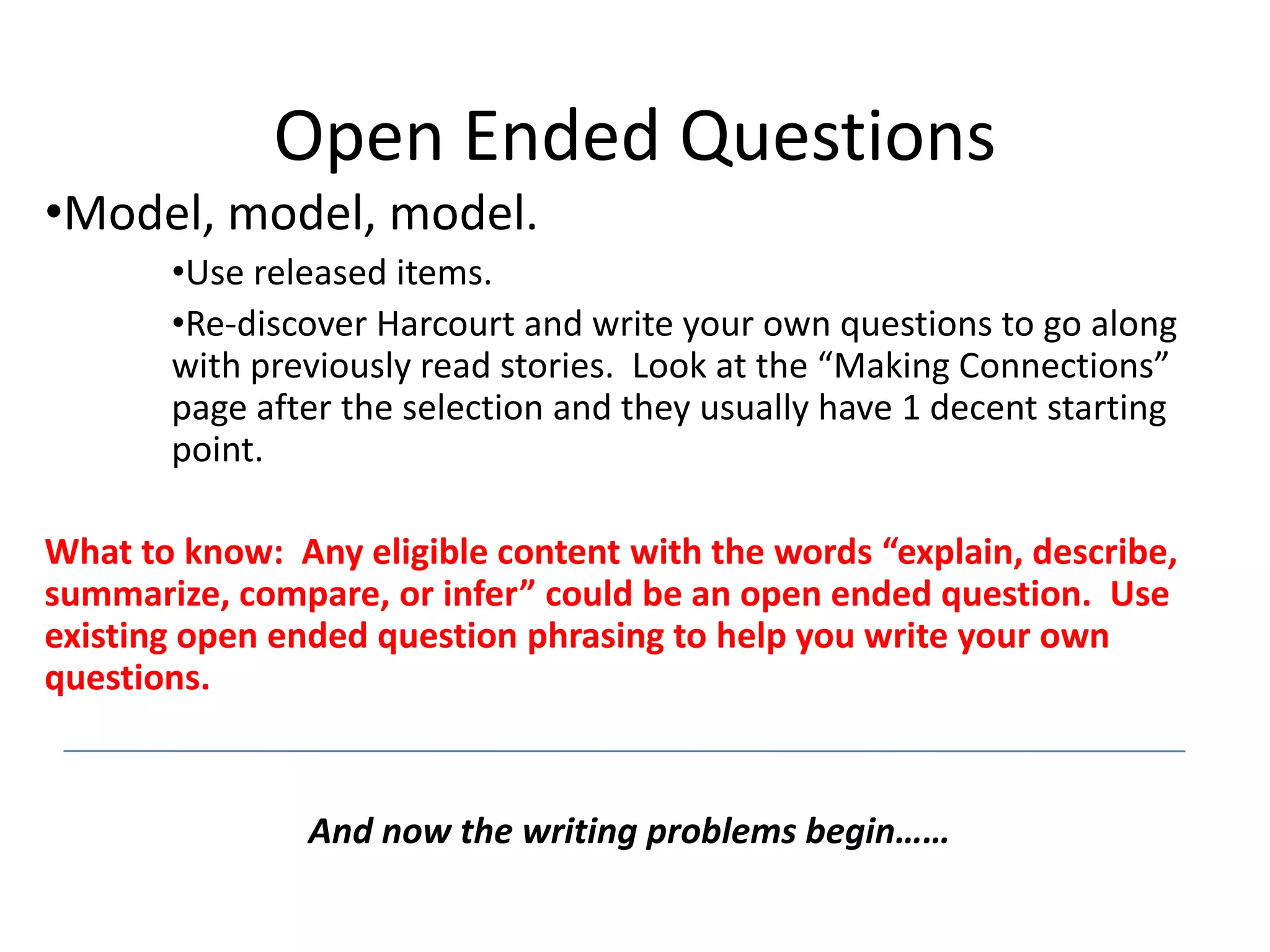 Open Ended Questions

•Model, model, model.

•Use released items.

•Re-discover Harcourt and write your own questions to go along with previously read stories. Look at the “Making Connections” page after the selection and they usually have 1 decent starting point.

What to know: Any eligible content with the words “explain, describe, summarize, compare, or infer” could be an open ended question. Use existing open ended question phrasing to help you write your own questions.

And now the writing problems begin……